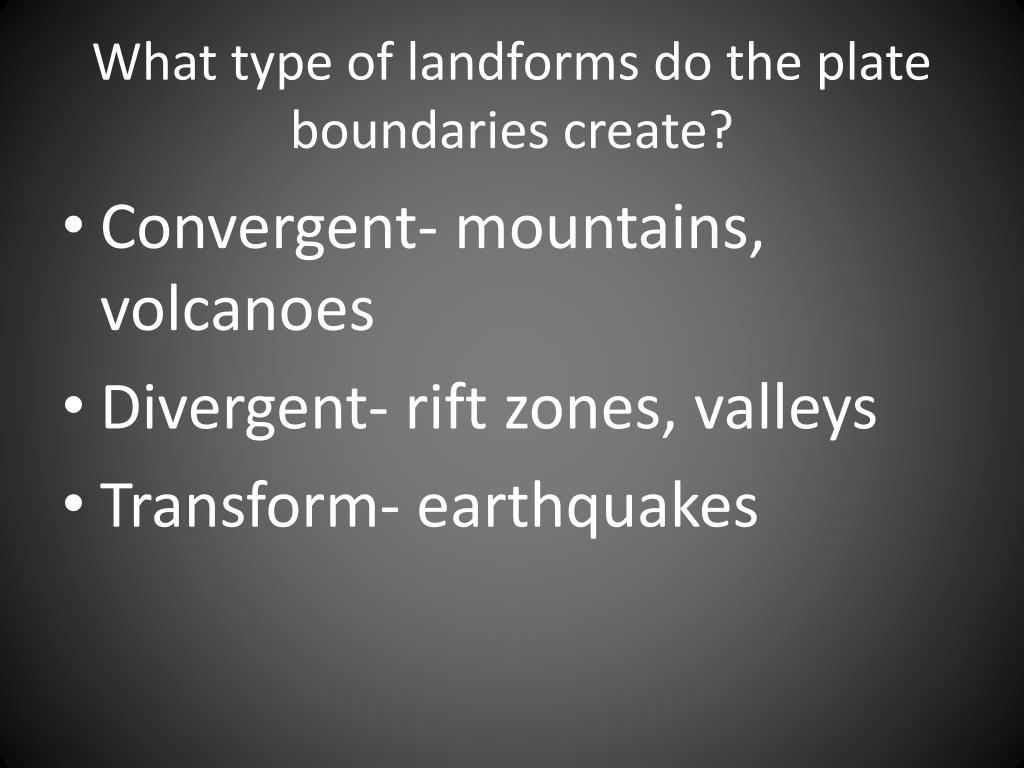 What type of landforms do the plate boundaries create?

• Convergent- mountains, volcanoes
• Divergent- rift zones, valleys
• Transform- earthquakes